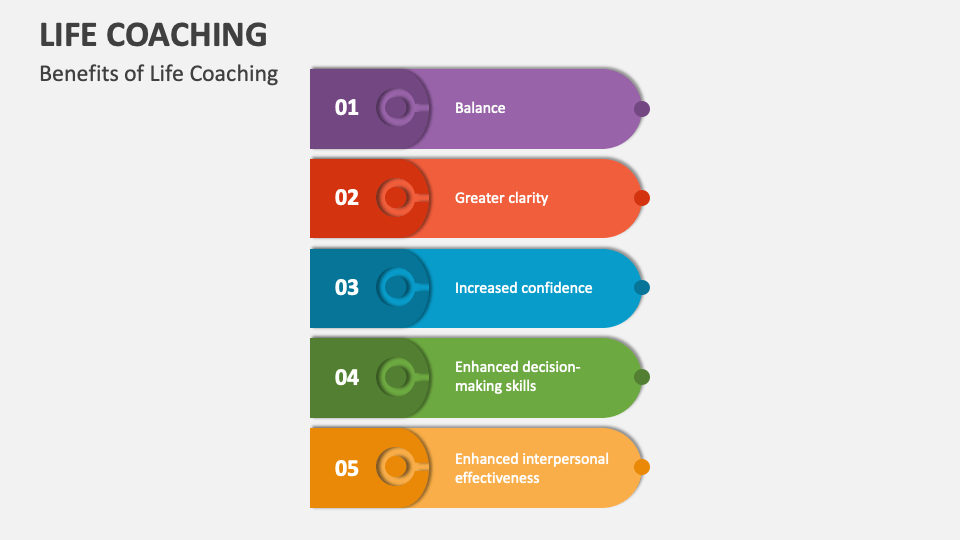 LIFE COACHING

Benefits of Life Coaching

01 Balance

02 Greater clarity

03 Increased confidence

04 Enhanced decision-making skills

05 Enhanced interpersonal effectiveness